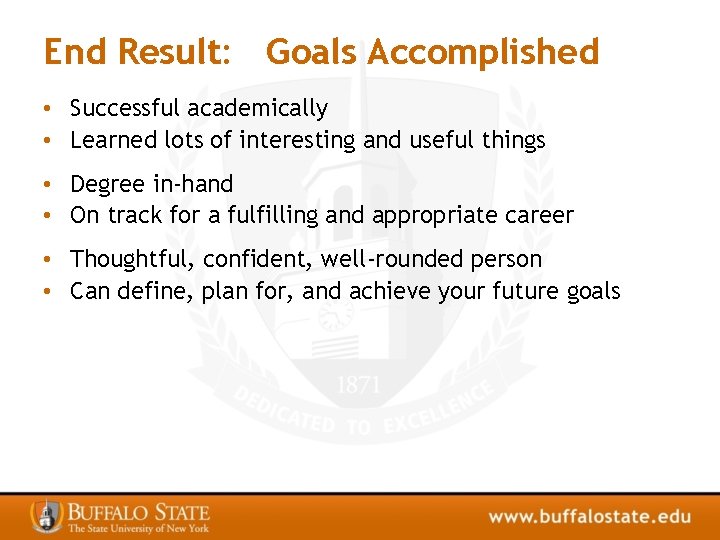 End Result: Goals Accomplished

• Successful academically
• Learned lots of interesting and useful things

• Degree in-hand
• On track for a fulfilling and appropriate career

• Thoughtful, confident, well-rounded person
• Can define, plan for, and achieve your future goals

1871
DEDICATED TO EXCELLENCE

BUFFALO STATE
The State University of New York

www.buffalostate.edu